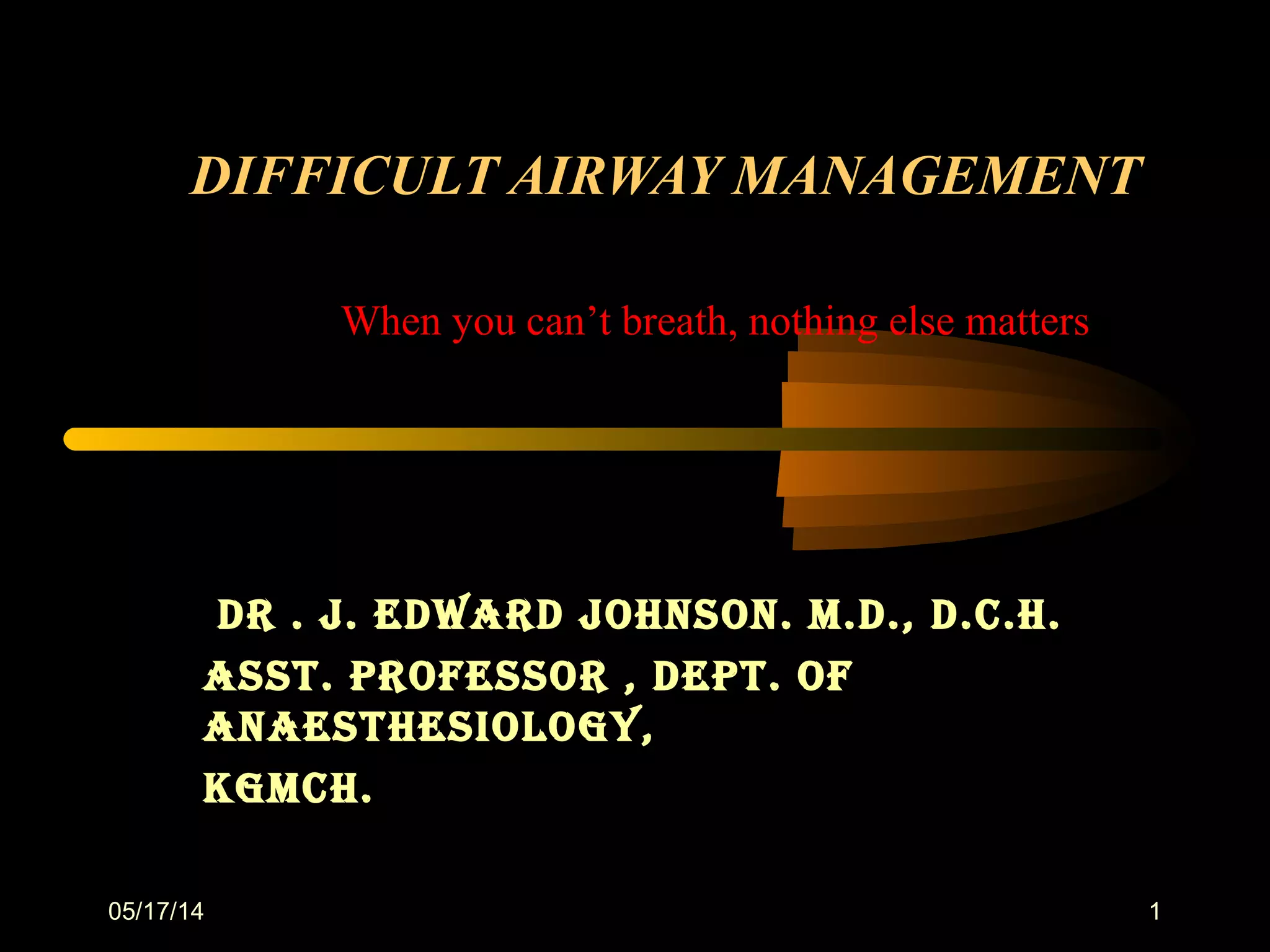 DIFFICULT AIRWAY MANAGEMENT

When you can’t breath, nothing else matters

DR . J. EDWARD JOHNSON. M.D., D.C.H.

ASST. PROFESSOR , DEPT. OF ANAESTHESIOLOGY,

KGMCH.

05/17/14

1